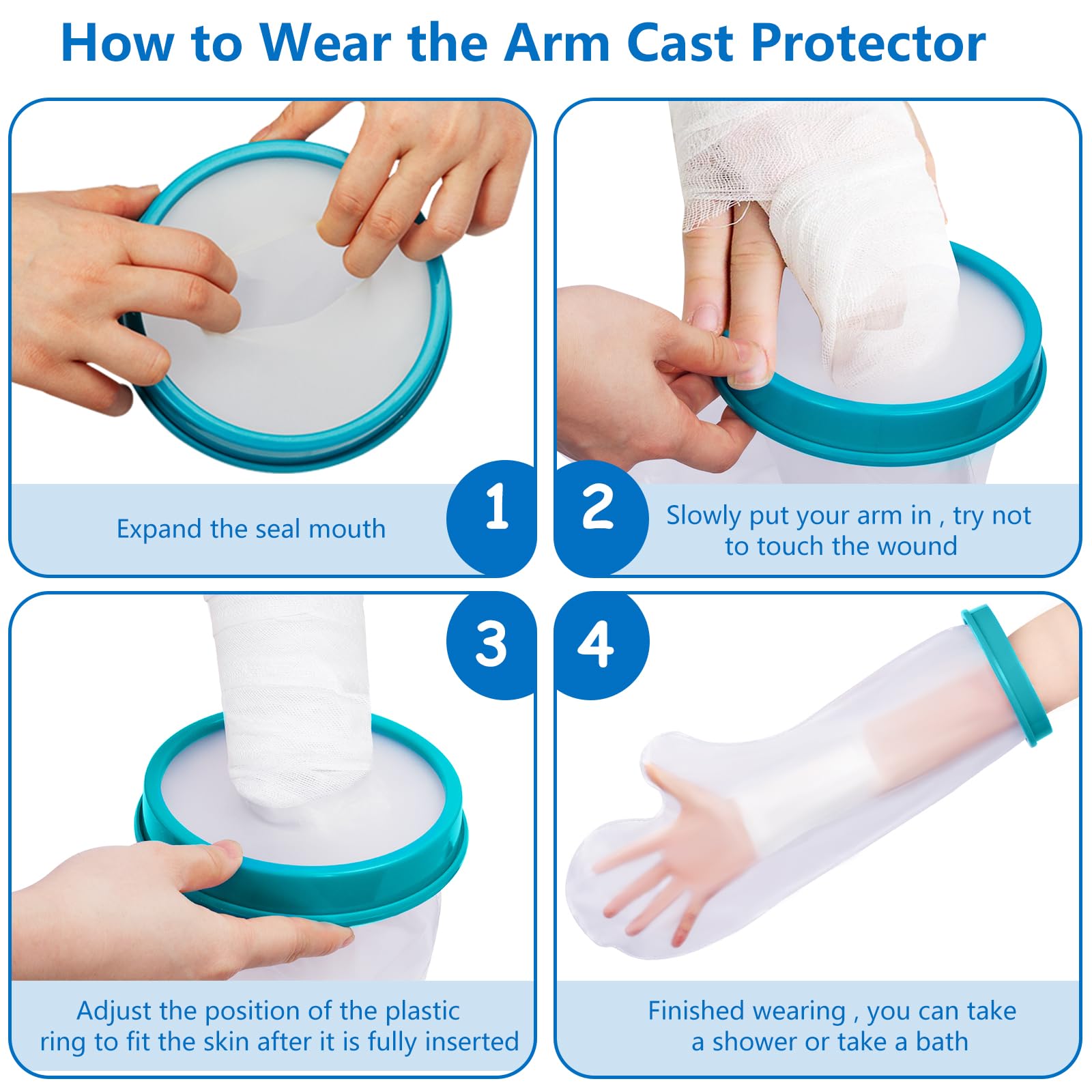 How to Wear the Arm Cast Protector

1

Expand the seal mouth

2

Slowly put your arm in , try not to touch the wound

3

Adjust the position of the plastic ring to fit the skin after it is fully inserted

4

Finished wearing , you can take a shower or take a bath